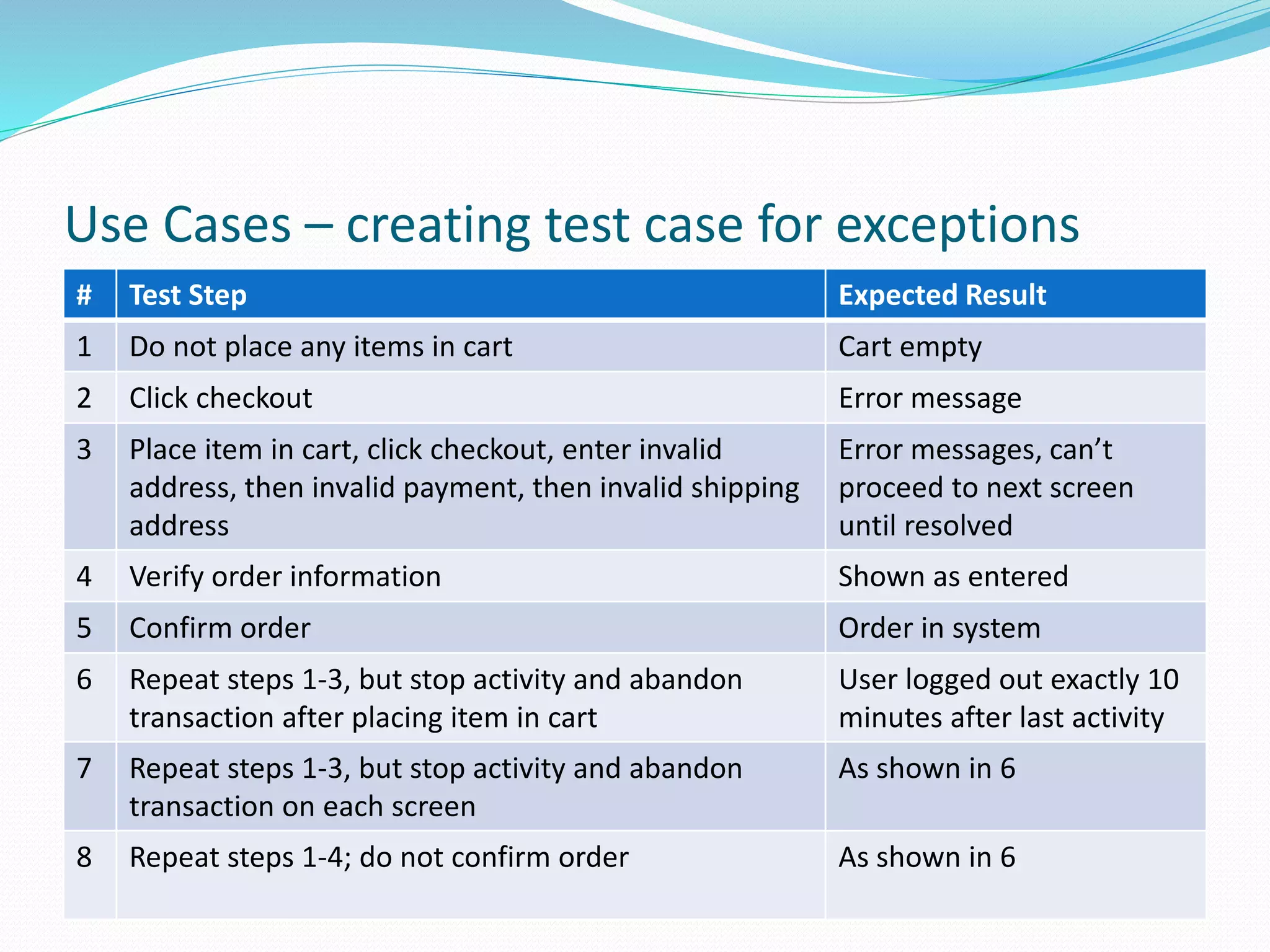 Use Cases – creating test case for exceptions

| # | Test Step | Expected Result |
|---|---|---|
| 1 | Do not place any items in cart | Cart empty |
| 2 | Click checkout | Error message |
| 3 | Place item in cart, click checkout, enter invalid address, then invalid payment, then invalid shipping address | Error messages, can’t proceed to next screen until resolved |
| 4 | Verify order information | Shown as entered |
| 5 | Confirm order | Order in system |
| 6 | Repeat steps 1-3, but stop activity and abandon transaction after placing item in cart | User logged out exactly 10 minutes after last activity |
| 7 | Repeat steps 1-3, but stop activity and abandon transaction on each screen | As shown in 6 |
| 8 | Repeat steps 1-4; do not confirm order | As shown in 6 |